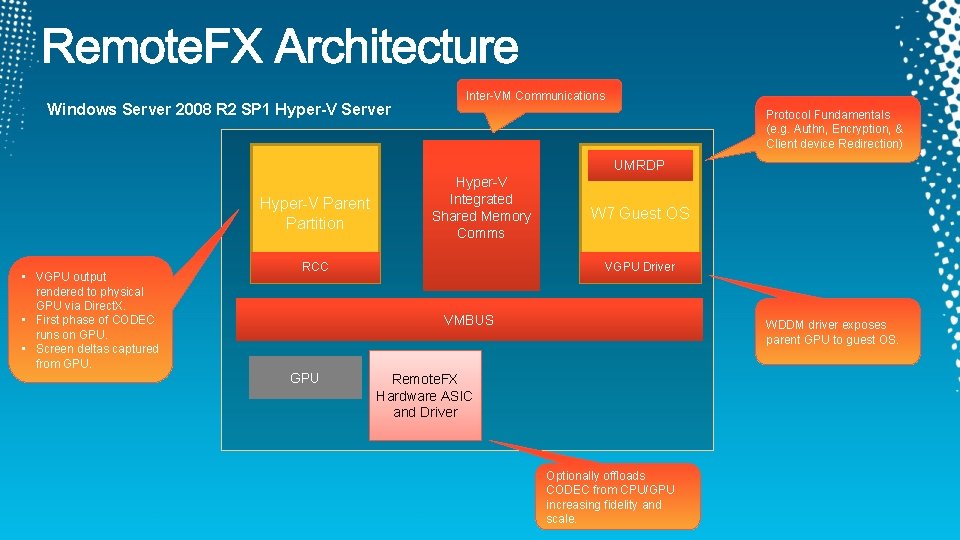 RemoteFX Architecture

Windows Server 2008 R2 SP1 Hyper-V Server

Inter-VM Communications

Protocol Fundamentals (e.g. Authn, Encryption, & Client device Redirection)

Hyper-V Parent Partition

RCC

Hyper-V Integrated Shared Memory Comms

UMRDP

W7 Guest OS

VGPU Driver

• VGPU output rendered to physical GPU via DirectX.
• First phase of CODEC runs on GPU.
• Screen deltas captured from GPU.

VMBUS

WDDM driver exposes parent GPU to guest OS.

GPU

RemoteFX Hardware ASIC and Driver

Optionally offloads CODEC from CPU/GPU increasing fidelity and scale.